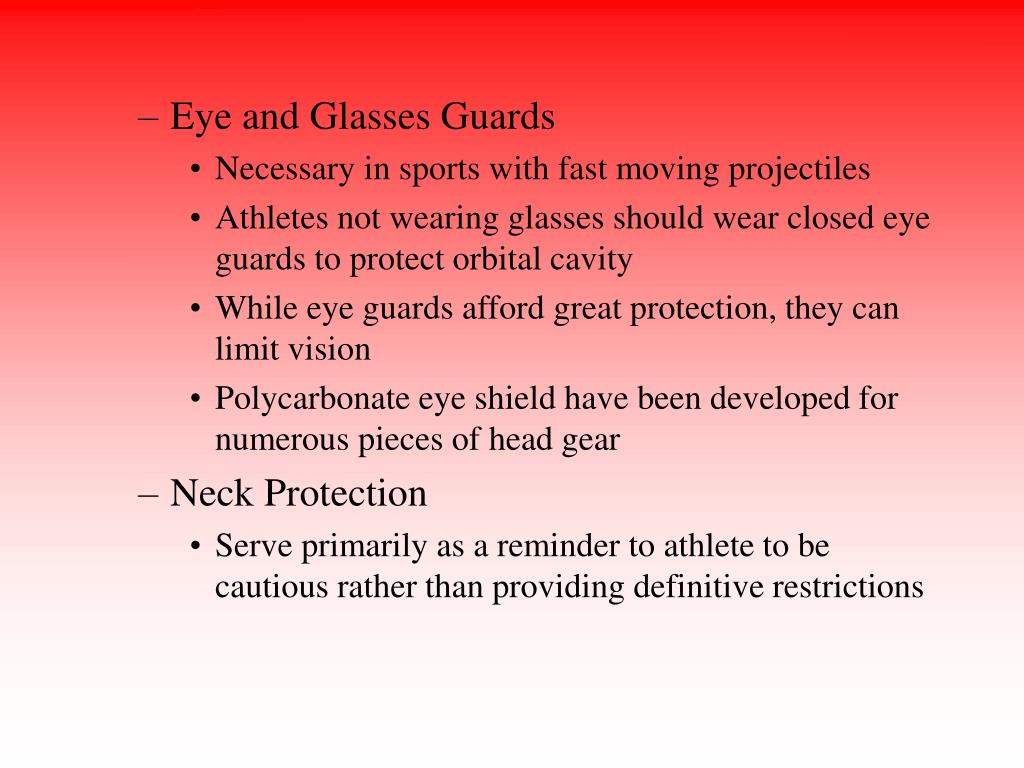 – Eye and Glasses Guards

• Necessary in sports with fast moving projectiles

• Athletes not wearing glasses should wear closed eye guards to protect orbital cavity

• While eye guards afford great protection, they can limit vision

• Polycarbonate eye shield have been developed for numerous pieces of head gear

– Neck Protection

• Serve primarily as a reminder to athlete to be cautious rather than providing definitive restrictions